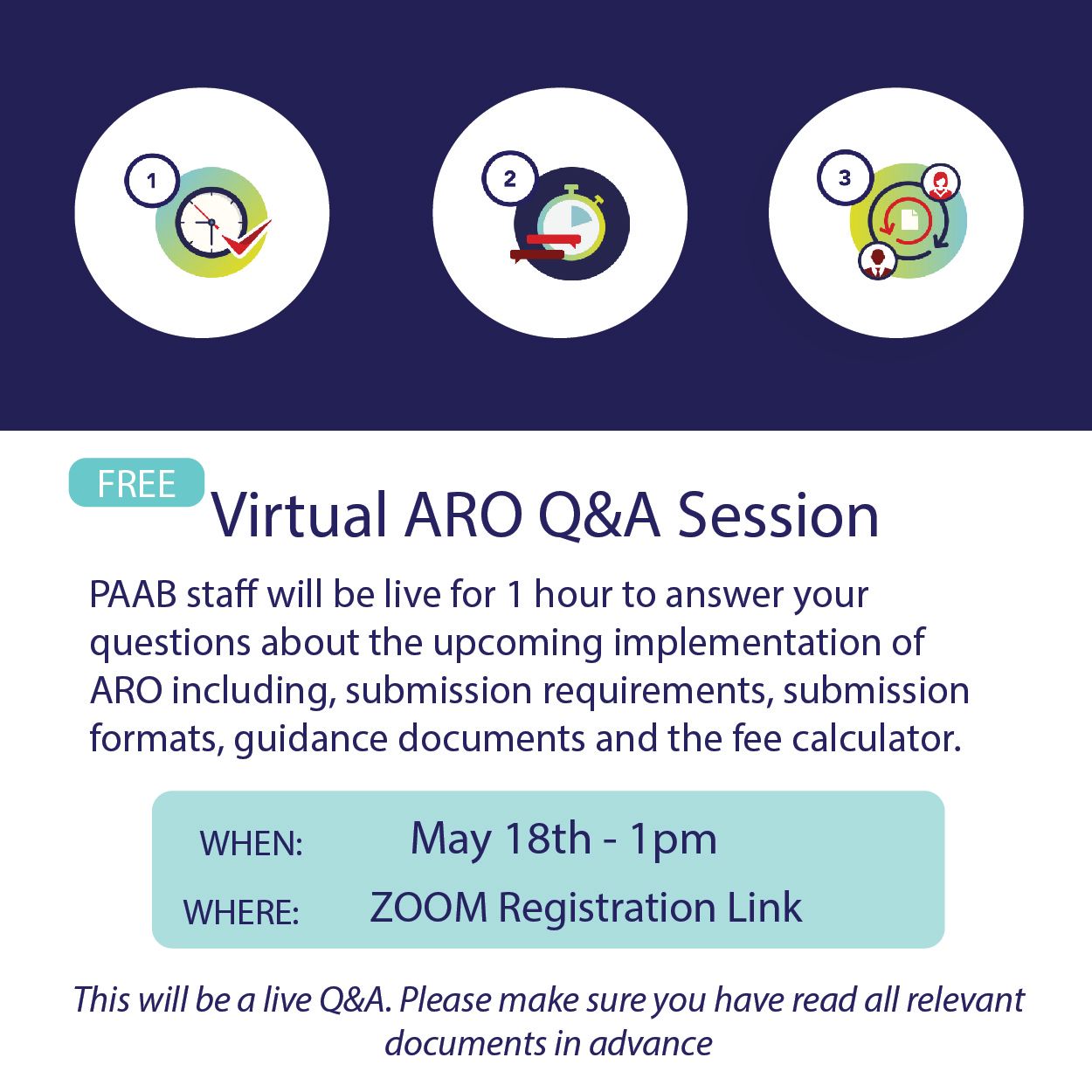 1

2

3

FREE
Virtual ARO Q&A Session

PAAB staff will be live for 1 hour to answer your questions about the upcoming implementation of ARO including, submission requirements, submission formats, guidance documents and the fee calculator.

WHEN: May 18th - 1pm
WHERE: ZOOM Registration Link

This will be a live Q&A. Please make sure you have read all relevant documents in advance